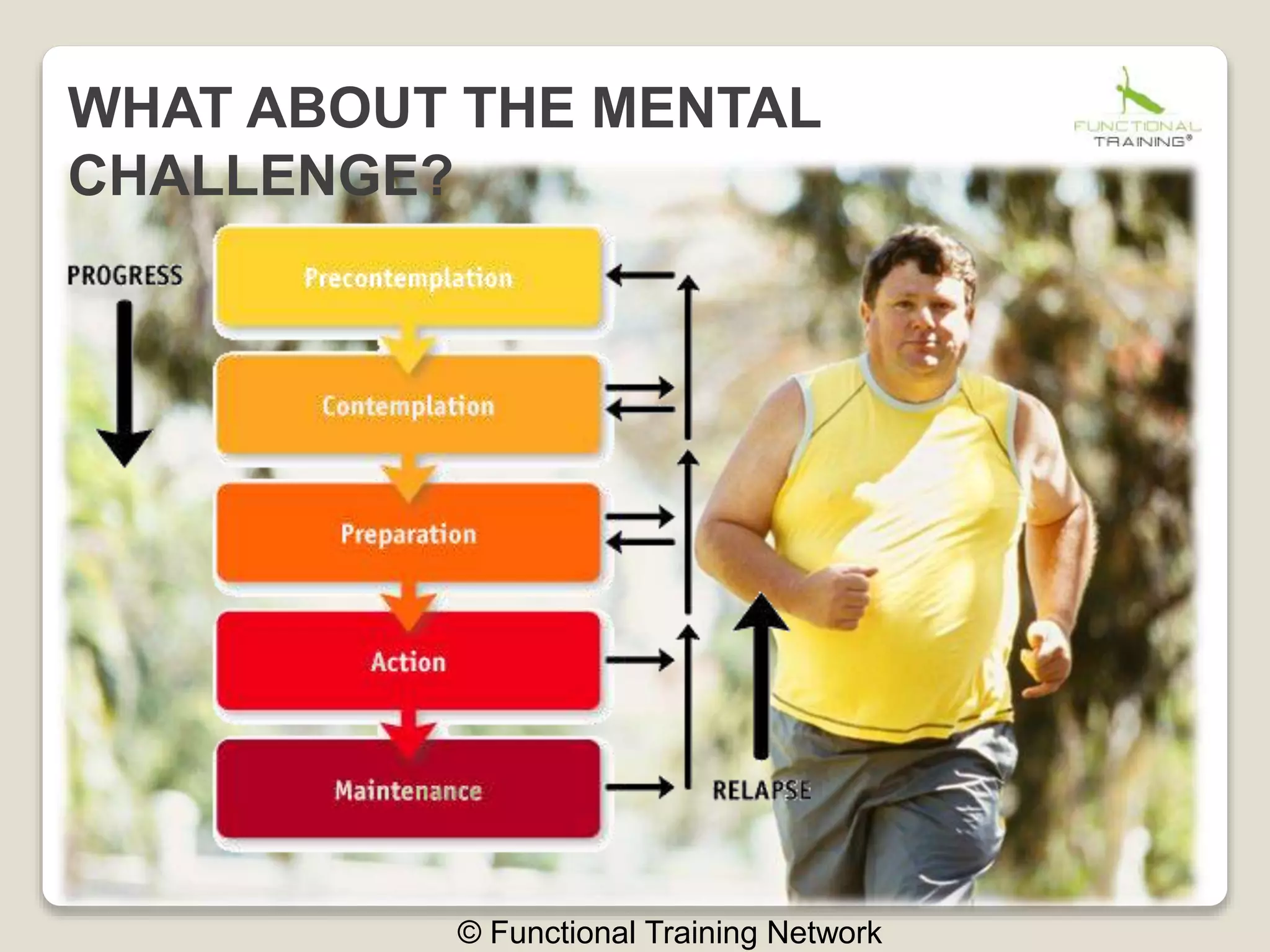 WHAT ABOUT THE MENTAL CHALLENGE?

FUNCTIONAL TRAINING®

PROGRESS

Precontemplation

Contemplation

Preparation

Action

Maintenance

RELAPSE

© Functional Training Network